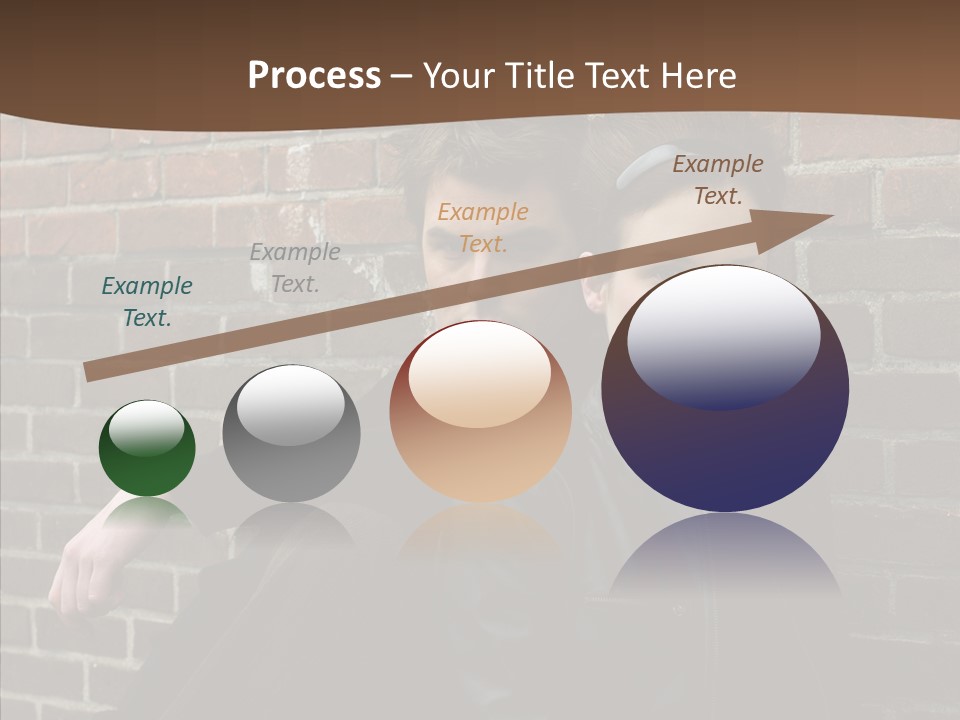 Process – Your Title Text Here

Example Text.

Example Text.

Example Text.

Example Text.